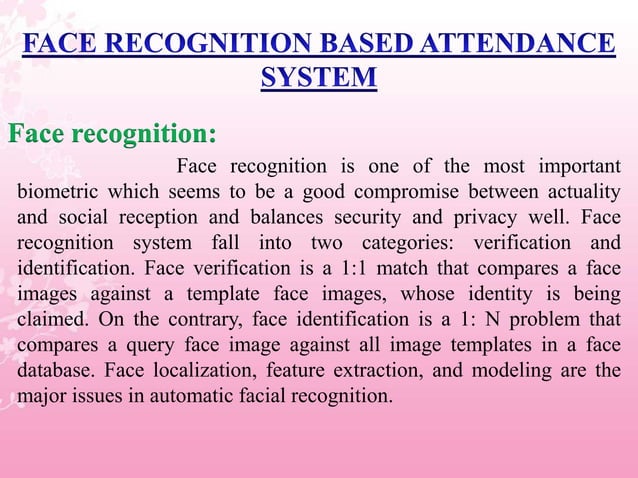 FACE RECOGNITION BASED ATTENDANCE SYSTEM

Face recognition:

Face recognition is one of the most important biometric which seems to be a good compromise between actuality and social reception and balances security and privacy well. Face recognition system fall into two categories: verification and identification. Face verification is a 1:1 match that compares a face images against a template face images, whose identity is being claimed. On the contrary, face identification is a 1: N problem that compares a query face image against all image templates in a face database. Face localization, feature extraction, and modeling are the major issues in automatic facial recognition.